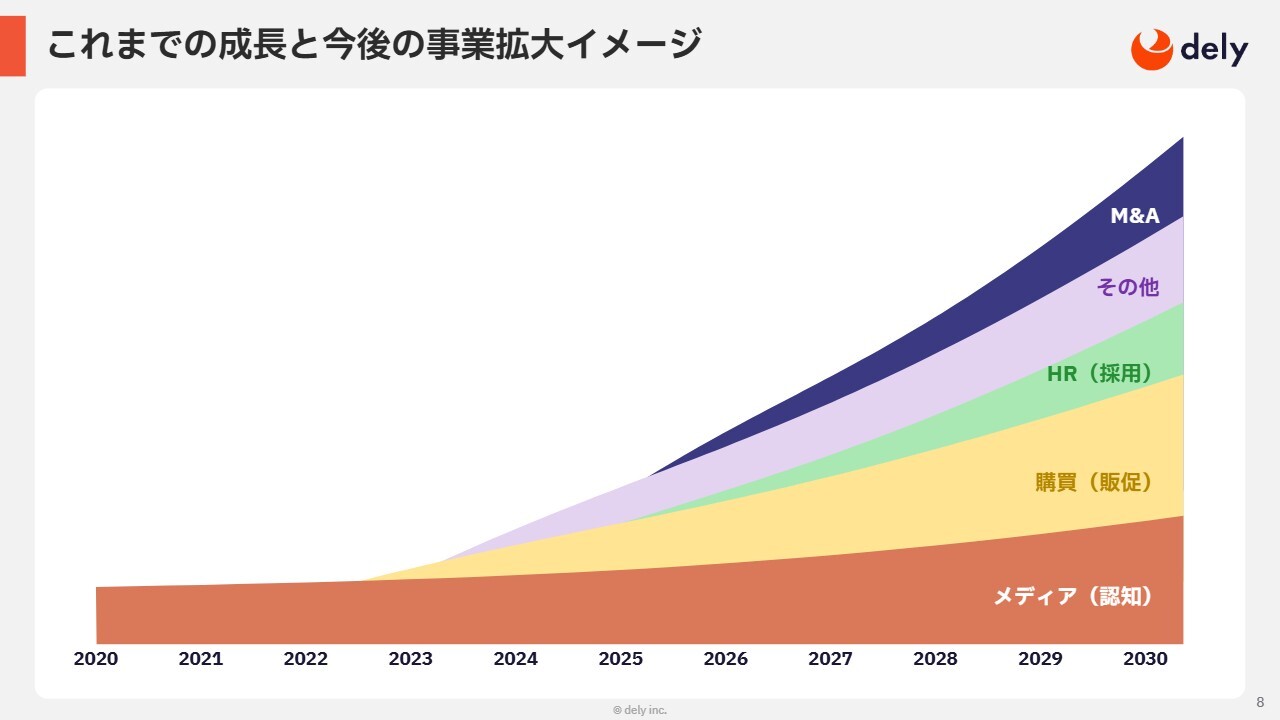 これまでの成長と今後の事業拡大イメージ

dely

M&A

その他

HR（採用）

購買（販促）

メディア（認知）

2020 2021 2022 2023 2024 2025 2026 2027 2028 2029 2030

© dely inc.

8